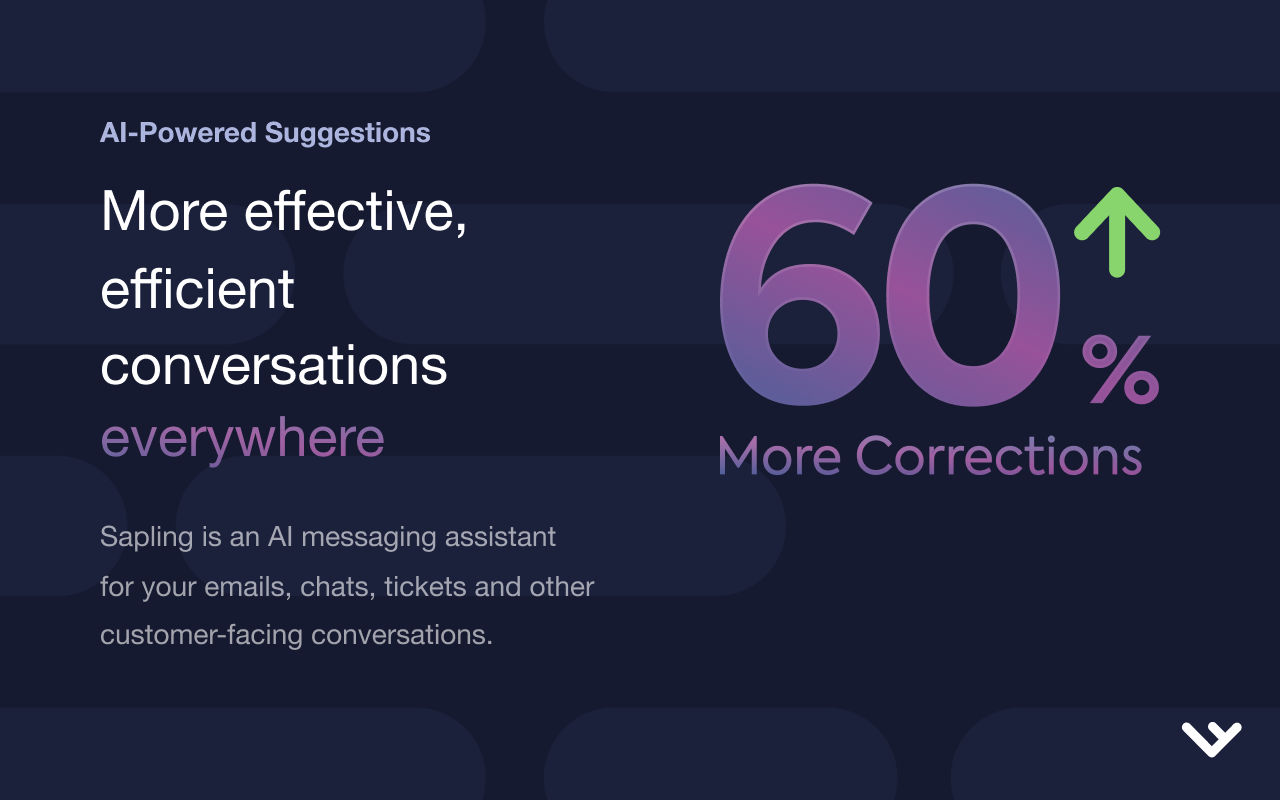 AI-Powered Suggestions

More effective, efficient conversations everywhere

Sapling is an AI messaging assistant for your emails, chats, tickets and other customer-facing conversations.

60%

More Corrections